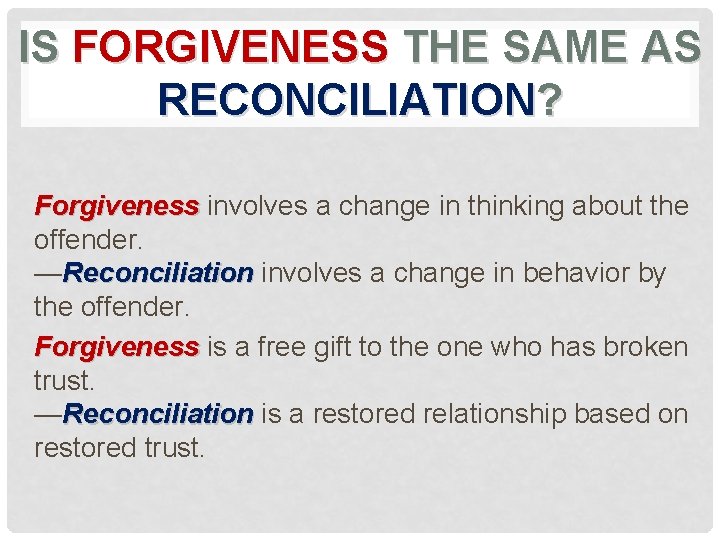 IS FORGIVENESS THE SAME AS RECONCILIATION?

Forgiveness involves a change in thinking about the offender.
—Reconciliation involves a change in behavior by the offender.

Forgiveness is a free gift to the one who has broken trust.
—Reconciliation is a restored relationship based on restored trust.